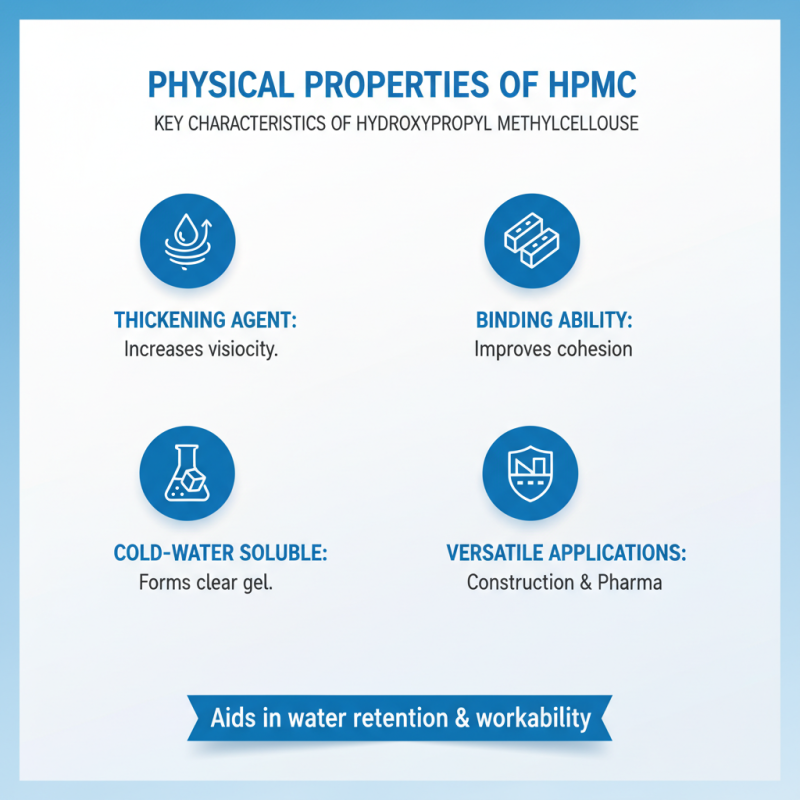 PHYSICAL PROPERTIES OF HPMC

KEY CHARACTERISTICS OF HYDROXYPROPYL METHYLCELLOUSE

THICKENING AGENT:
Increases visiocity.

BINDING ABILITY:
Improves cohesion

COLD-WATER SOLUBLE:
Forms clear gel.

VERSATILE APPLICATIONS:
Construction & Pharma

Aids in water retention & workability